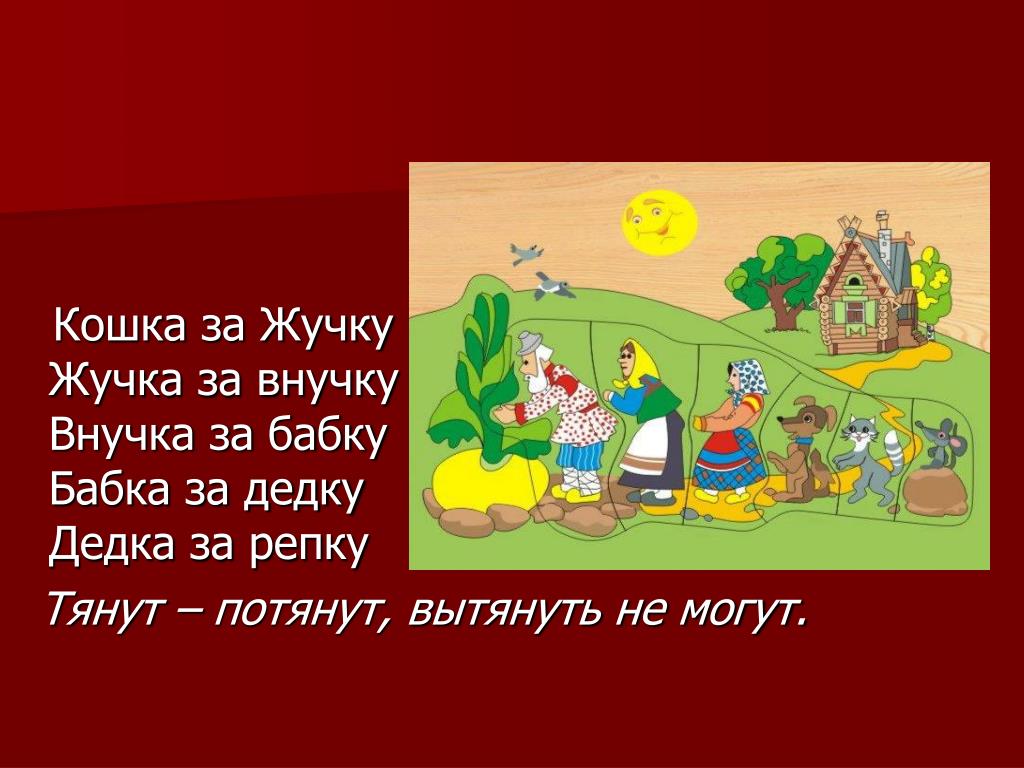 Кошка за Жучку
Жучка за внучку
Внучка за бабку
Бабка за дедку
Дедка за репку

Тянут – потянут, вытянуть не могут.